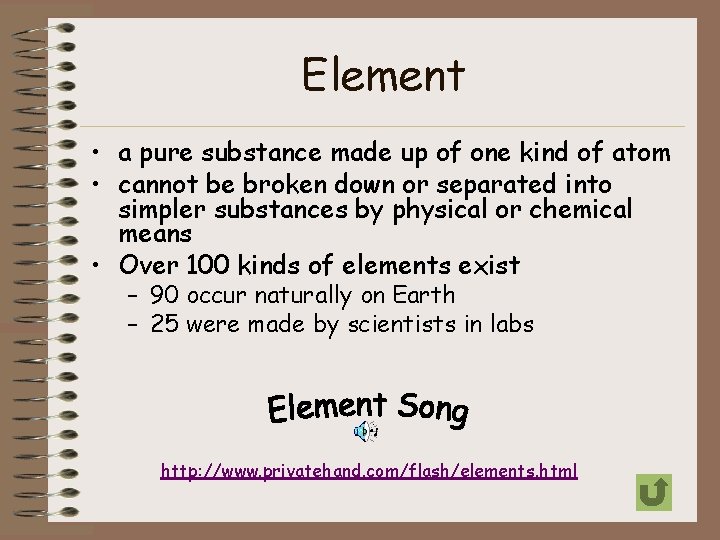 Element

• a pure substance made up of one kind of atom
• cannot be broken down or separated into simpler substances by physical or chemical means
• Over 100 kinds of elements exist
– 90 occur naturally on Earth
– 25 were made by scientists in labs

Element Song

http://www.privatehand.com/flash/elements.html